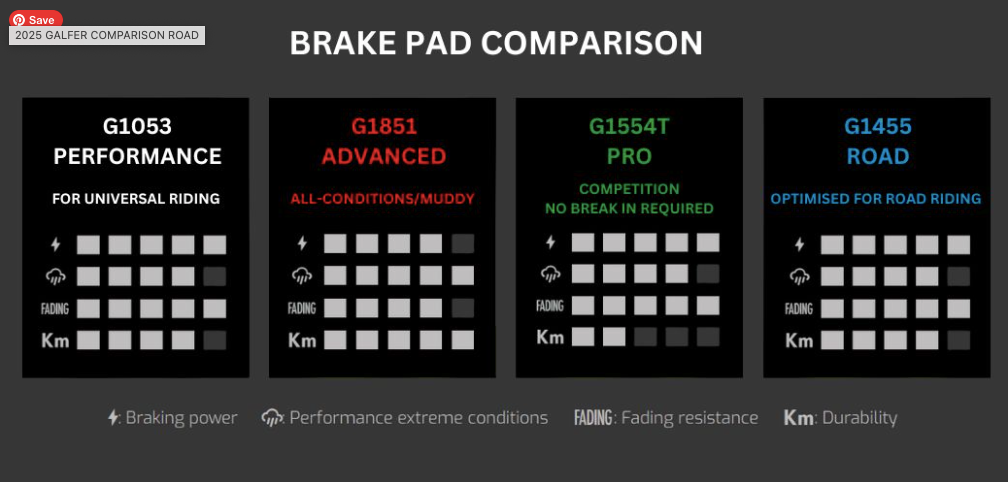 Save

2025 GALFER COMPARISON ROAD

BRAKE PAD COMPARISON

G1053
PERFORMANCE
FOR UNIVERSAL RIDING

FADING
Km

G1851
ADVANCED
ALL-CONDITIONS/MUDDY

FADING
Km

G1554T
PRO
COMPETITION
NO BREAK IN REQUIRED

FADING
Km

G1455
ROAD
OPTIMISED FOR ROAD RIDING

FADING
Km

: Braking power : Performance extreme conditions FADING: Fading resistance Km: Durability